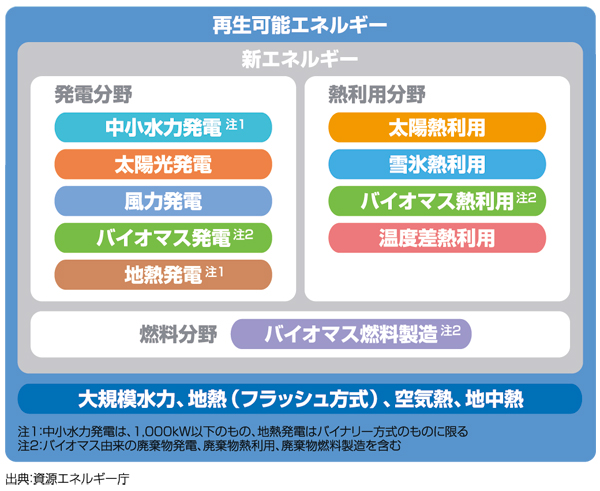 再生可能エネルギー

新エネルギー

発電分野

中小水力発電 注1

太陽光発電

風力発電

バイオマス発電 注2

地熱発電 注1

熱利用分野

太陽熱利用

雪氷熱利用

バイオマス熱利用 注2

温度差熱利用

燃料分野

バイオマス燃料製造 注2

大規模水力、地熱（フラッシュ方式）、空気熱、地中熱

注1:中小水力発電は、1,000kW以下のもの、地熱発電はバイナリー方式のものに限る
注2:バイオマス由来の廃棄物発電、廃棄物熱利用、廃棄物燃料製造を含む

出典:資源エネルギー庁